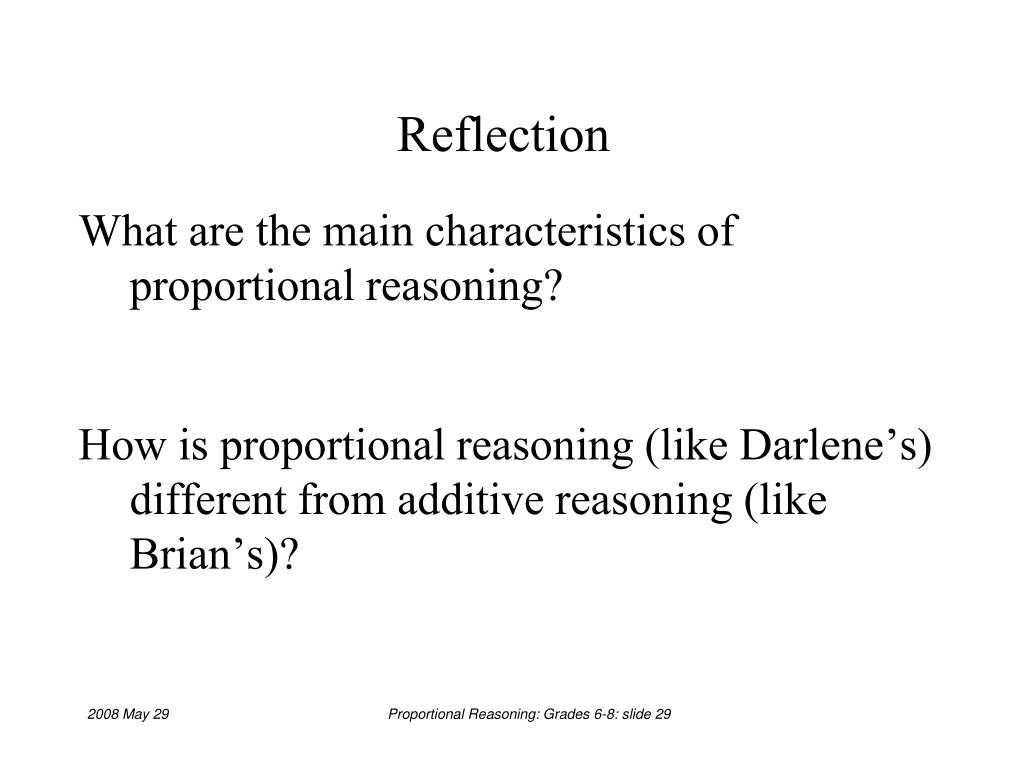 Reflection

What are the main characteristics of proportional reasoning?

How is proportional reasoning (like Darlene’s) different from additive reasoning (like Brian’s)?

2008 May 29

Proportional Reasoning: Grades 6-8: slide 29